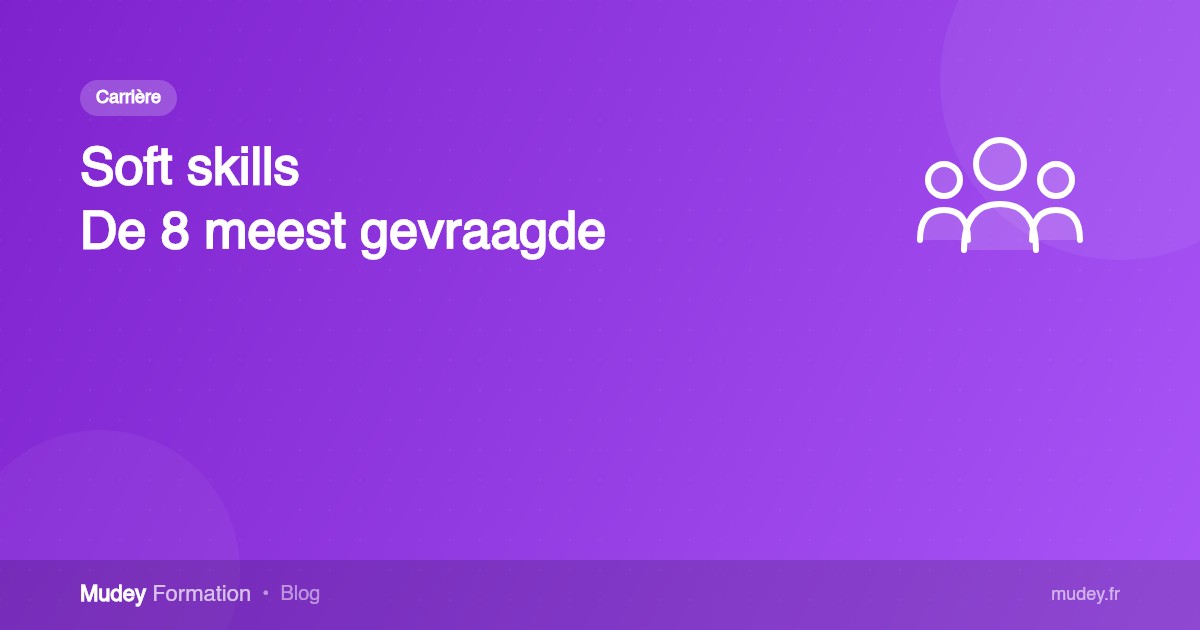 Carrière

Soft skills
De 8 meest gevraagde

Mudey Formation • Blog

mudey.fr